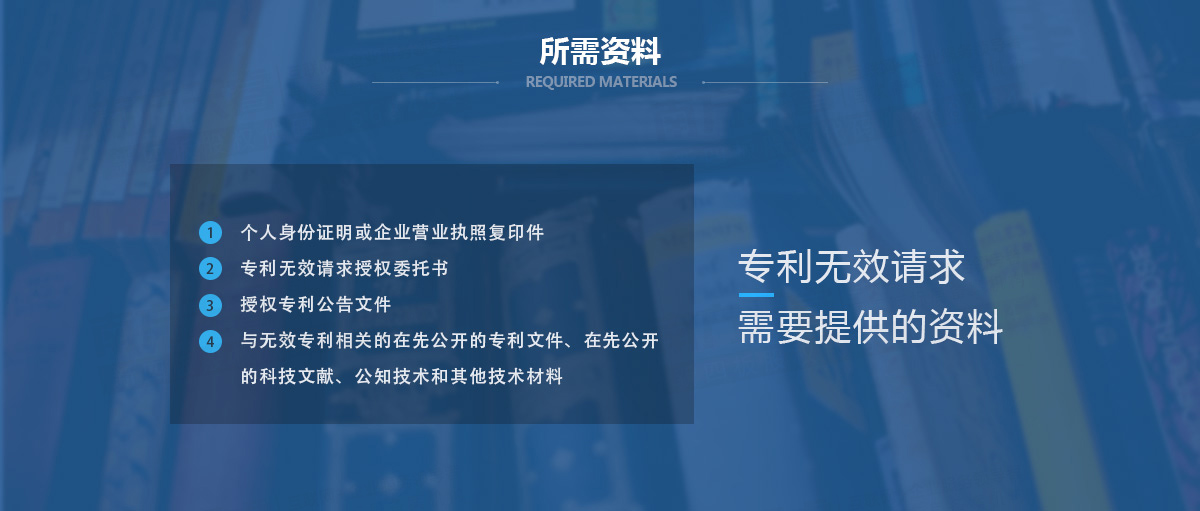 所需资料
REQUIRED MATERIALS

1 个人身份证明或企业营业执照复印件
2 专利无效请求授权委托书
3 授权专利公告文件
4 与无效专利相关的在先公开的专利文件、在先公开的科技文献、公知技术和其他技术材料

专利无效请求
需要提供的资料